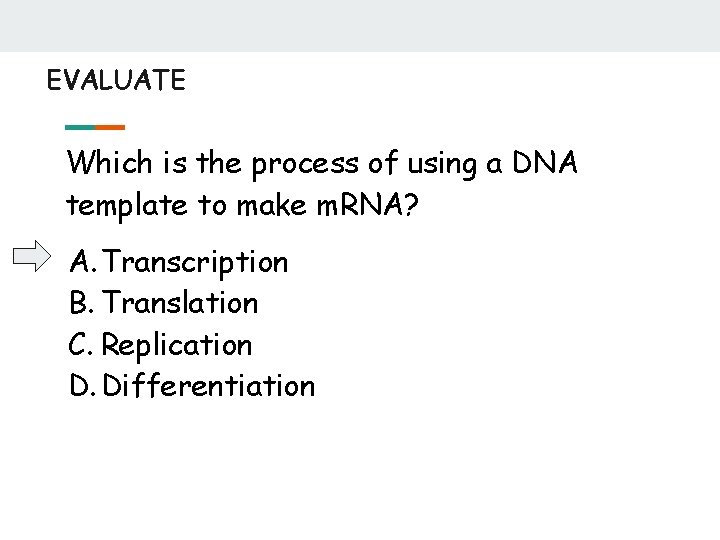 EVALUATE

Which is the process of using a DNA template to make mRNA?

A. Transcription
B. Translation
C. Replication
D. Differentiation